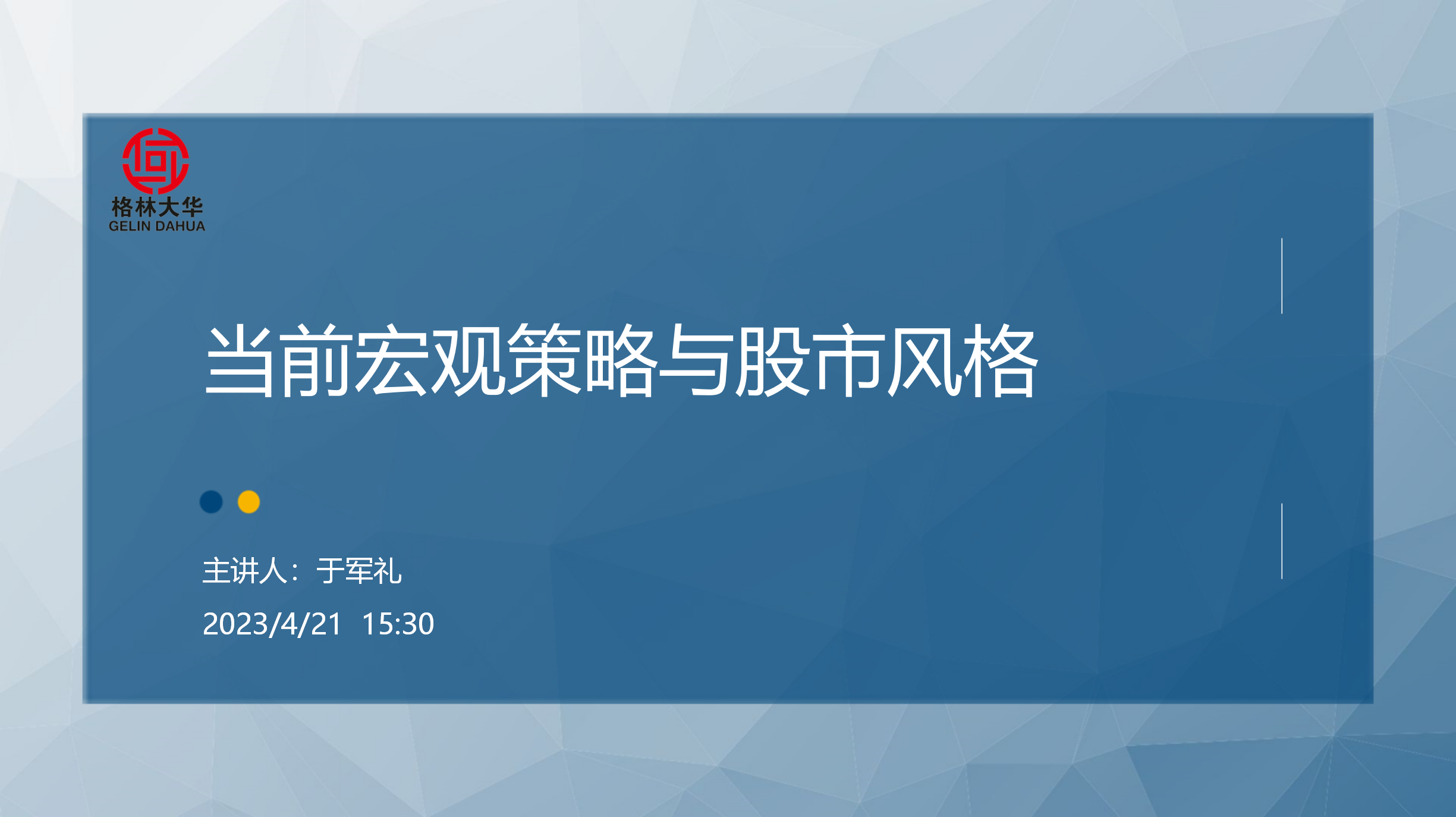 格林大华
GELIN DAHUA

当前宏观策略与股市风格

主讲人：于军礼
2023/4/21 15:30